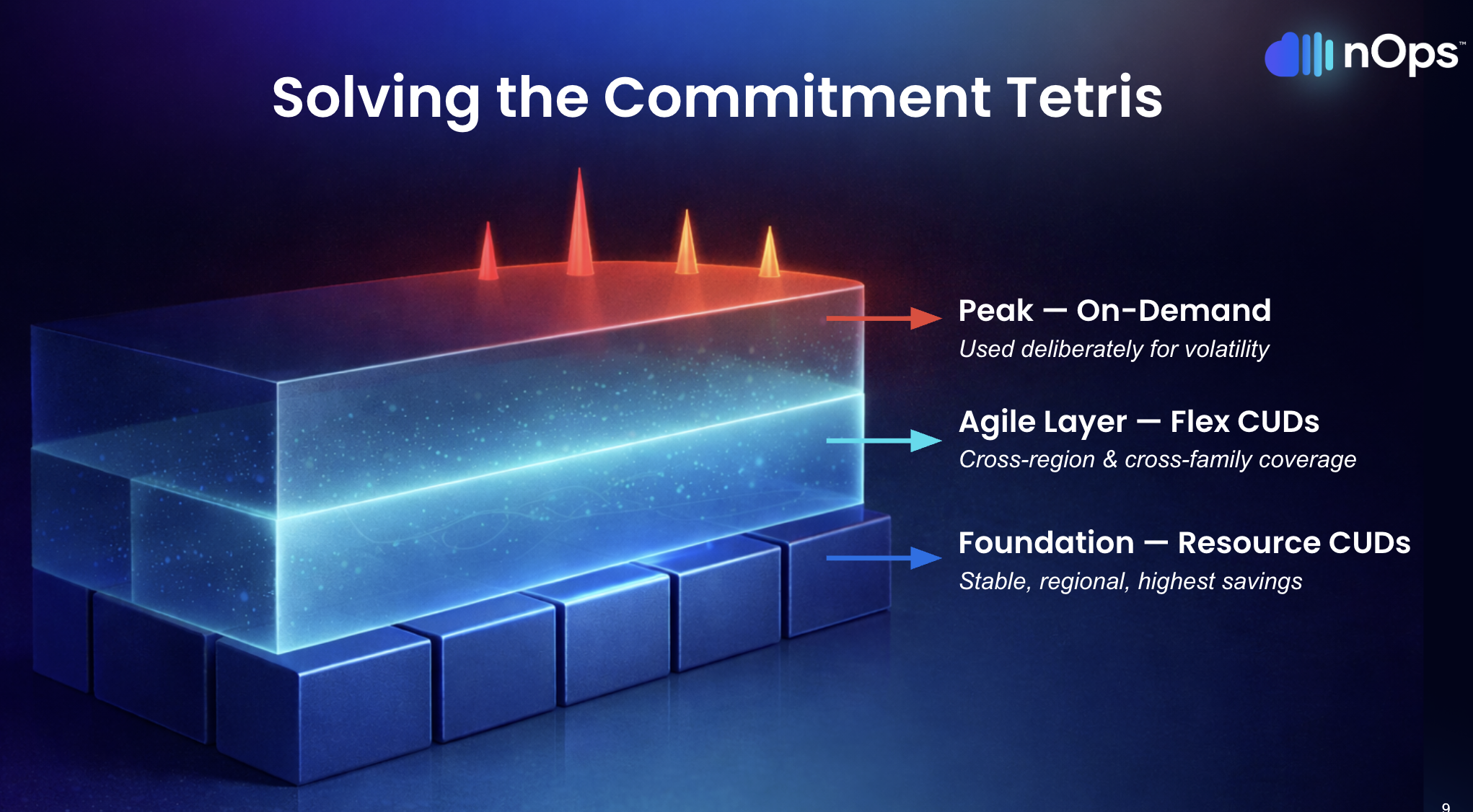 nOps™

Solving the Commitment Tetris

Peak — On-Demand
Used deliberately for volatility

Agile Layer — Flex CUDs
Cross-region & cross-family coverage

Foundation — Resource CUDs
Stable, regional, highest savings

9